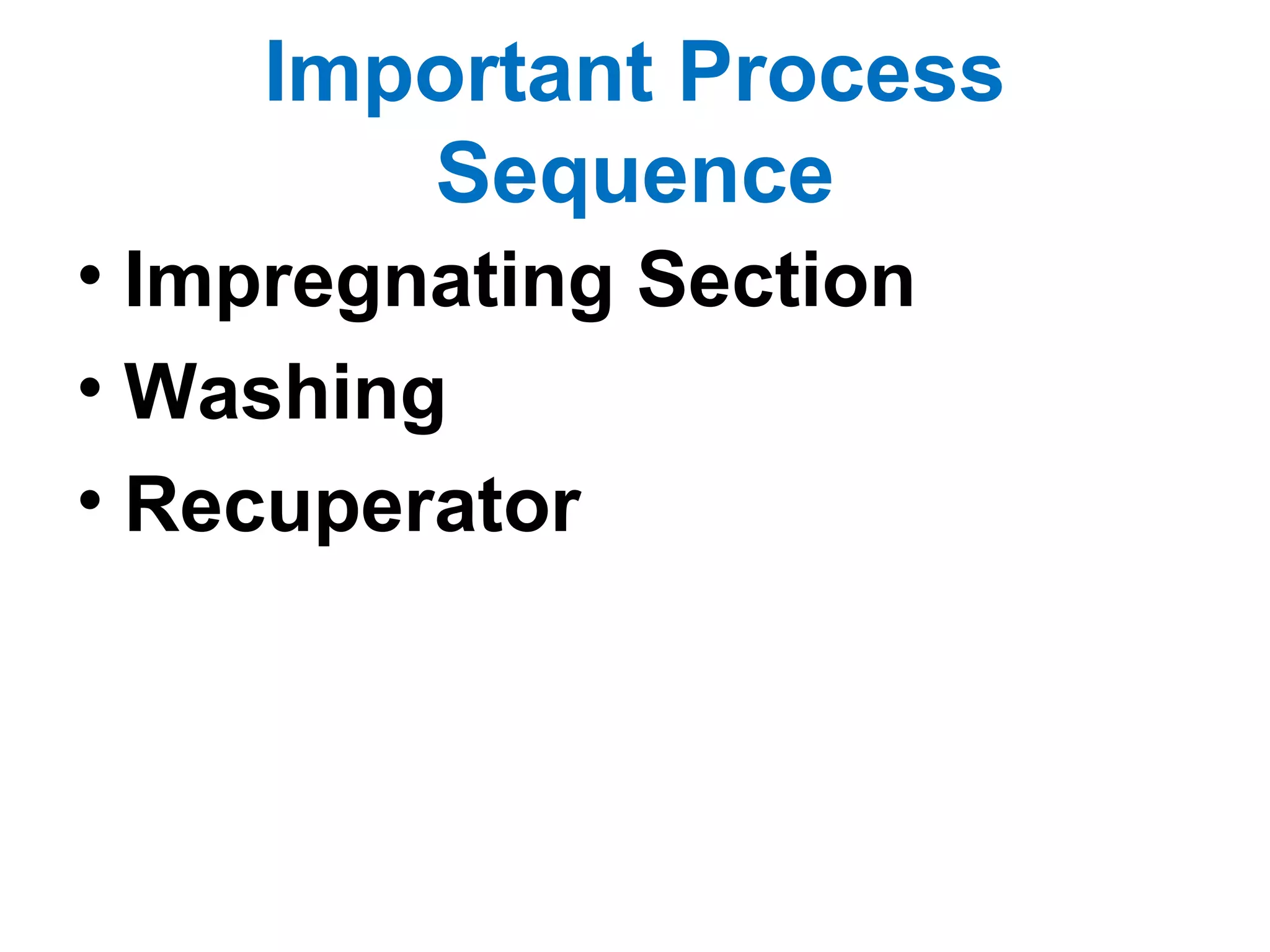 Important Process Sequence

• Impregnating Section
• Washing
• Recuperator